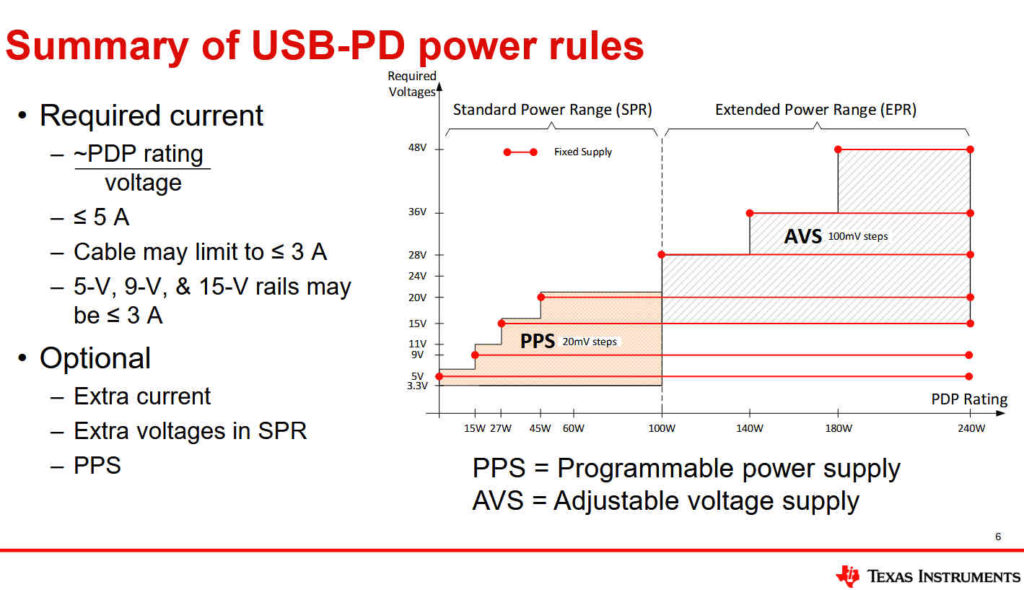 Summary of USB-PD power rules

• Required current
– $\frac{\text{~PDP rating}}{\text{voltage}}$
– ≤ 5 A
– Cable may limit to ≤ 3 A
– 5-V, 9-V, & 15-V rails may be ≤ 3 A
• Optional
– Extra current
– Extra voltages in SPR
– PPS

Required Voltages
Standard Power Range (SPR)
Extended Power Range (EPR)
Fixed Supply
48V
36V
28V
24V
20V
15V
11V
9V
5V
3.3V
AVS 100mV steps
PPS 20mV steps
PDP Rating
15W 27W 45W 60W 100W 140W 180W 240W

PPS = Programmable power supply
AVS = Adjustable voltage supply

6

TEXAS INSTRUMENTS